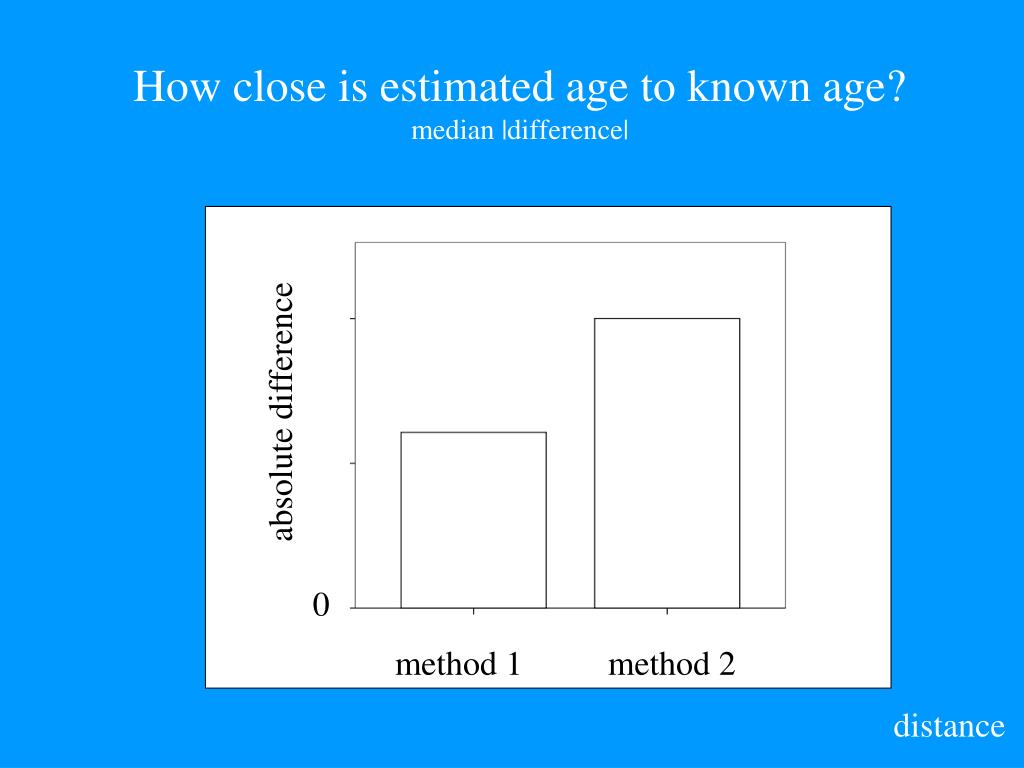 How close is estimated age to known age?
median |difference|

absolute difference

0

method 1
method 2

distance